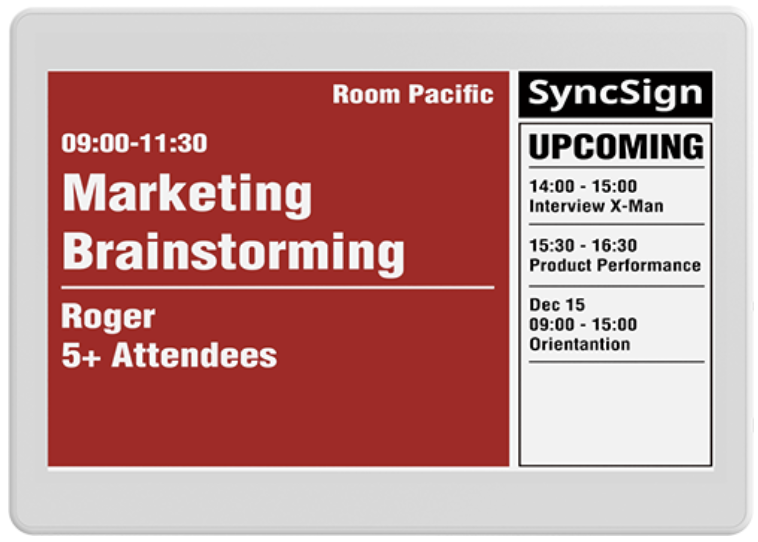 Room Pacific

09:00-11:30

Marketing Brainstorming

Roger
5+ Attendees

SyncSign

UPCOMING

14:00 - 15:00
Interview X-Man

15:30 - 16:30
Product Performance

Dec 15
09:00 - 15:00
Orientantion